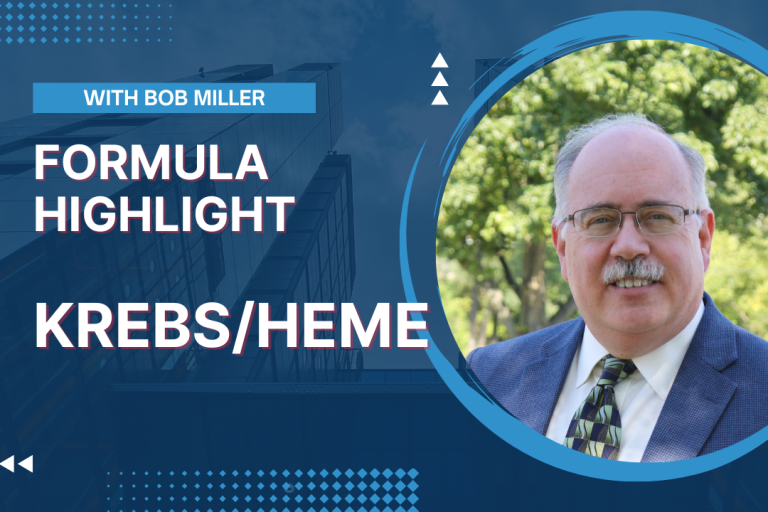 WITH BOB MILLER

FORMULA HIGHLIGHT

KREBS/HEME